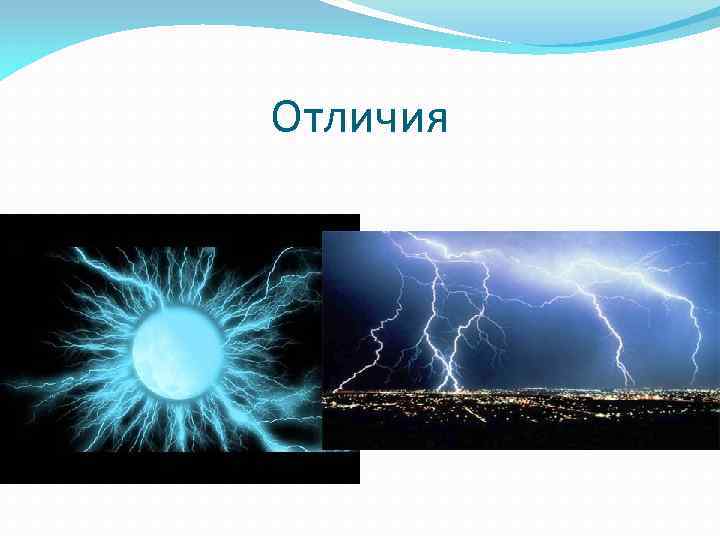 Отличия